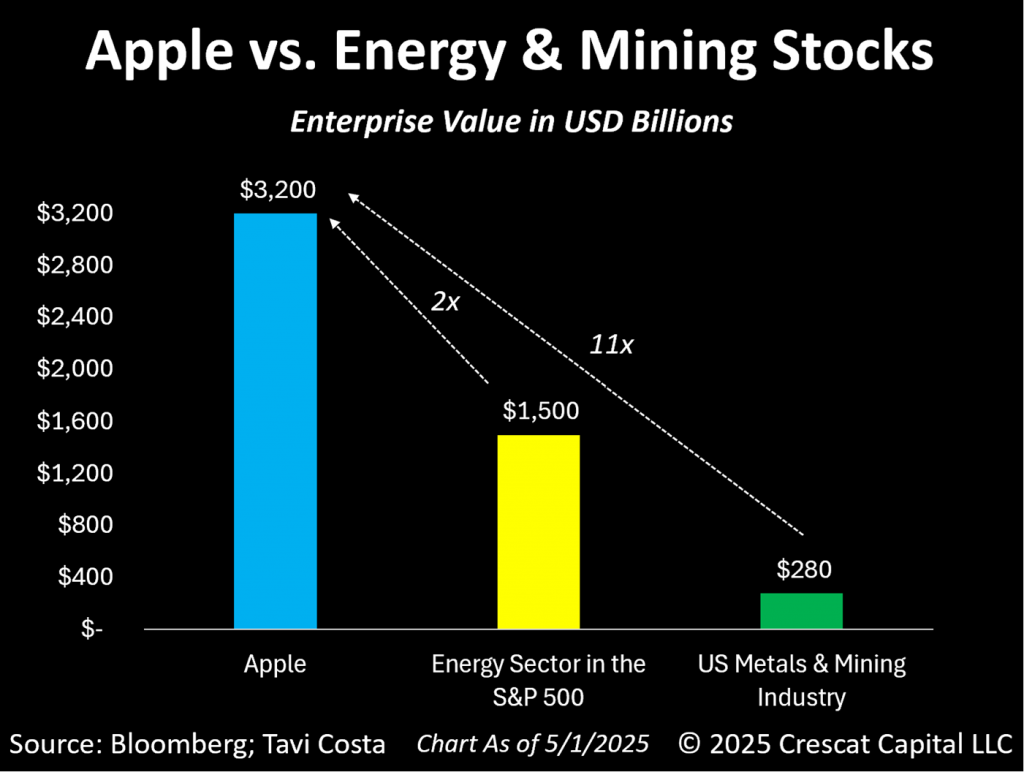 Apple vs. Energy & Mining Stocks

Enterprise Value in USD Billions

$3,200
$2,800
$2,400
$2,000
$1,600
$1,200
$800
$400
$-

$3,200
2x
11x
$1,500
$280

Apple
Energy Sector in the S&P 500
US Metals & Mining Industry

Source: Bloomberg; Tavi Costa
Chart As of 5/1/2025
© 2025 Crescat Capital LLC